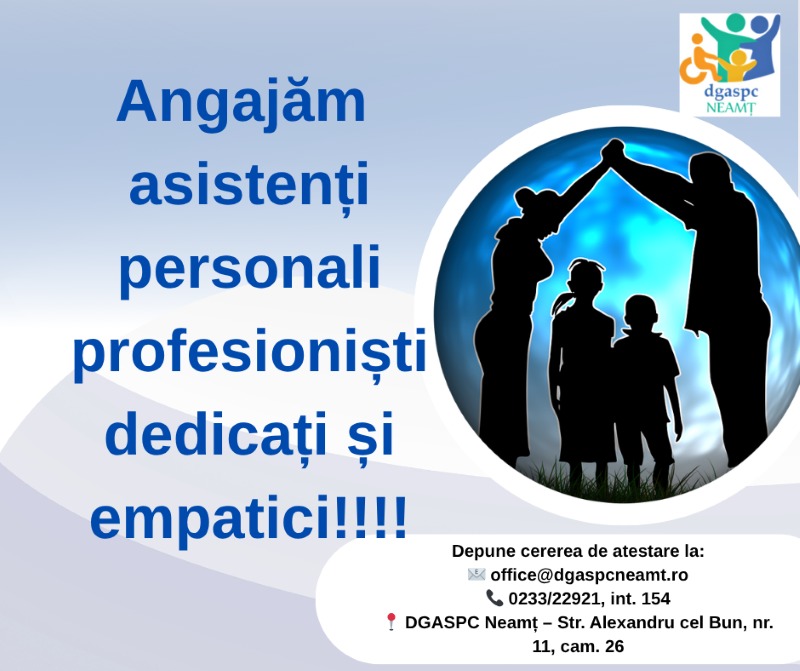 dgaspc
NEAMȚ

Angajăm asistenți personali profesioniști dedicați și empatici!!!!

Depune cererea de atestare la:
office@dgaspcneamt.ro
0233/22921, int. 154
DGASPC Neamț – Str. Alexandru cel Bun, nr. 11, cam. 26